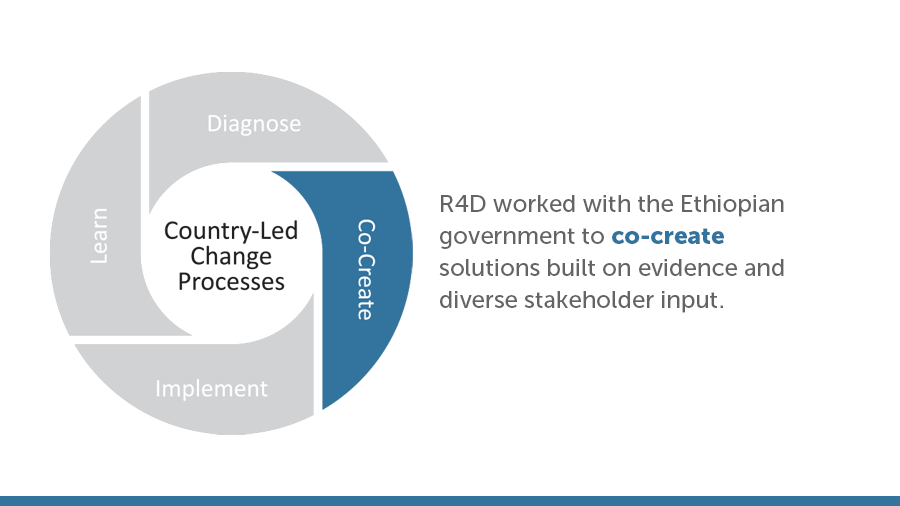 Diagnose

Co-Create

Implement

Learn

Country-Led Change Processes

R4D worked with the Ethiopian government to co-create solutions built on evidence and diverse stakeholder input.